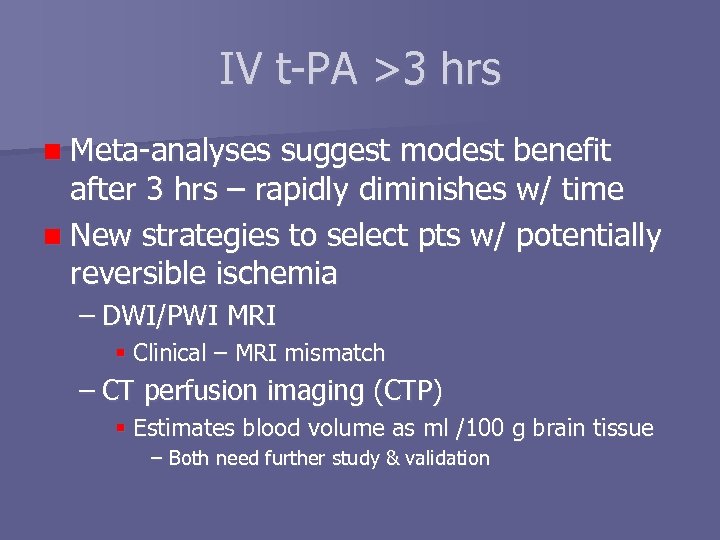 IV t-PA >3 hrs

Meta-analyses suggest modest benefit after 3 hrs – rapidly diminishes w/ time

New strategies to select pts w/ potentially reversible ischemia

– DWI/PWI MRI

Clinical – MRI mismatch

– CT perfusion imaging (CTP)

Estimates blood volume as ml /100 g brain tissue

– Both need further study & validation